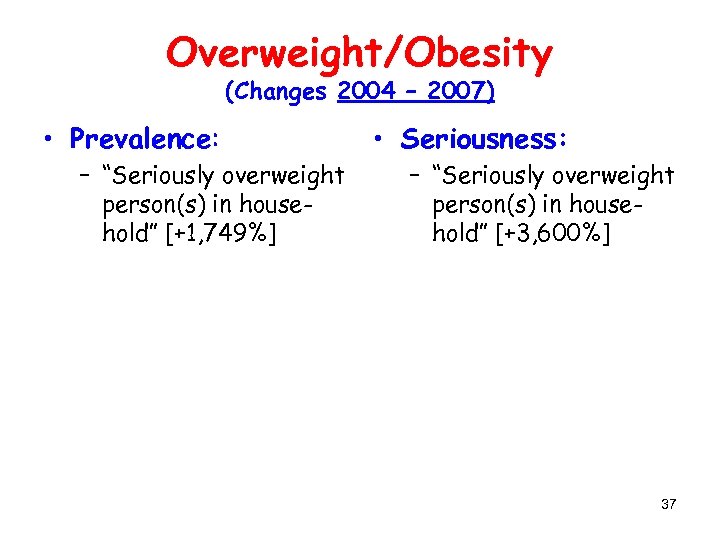 Overweight/Obesity
(Changes 2004 – 2007)

• Prevalence:
– "Seriously overweight person(s) in household" [+1,749%]

• Seriousness:
– "Seriously overweight person(s) in household" [+3,600%]

37